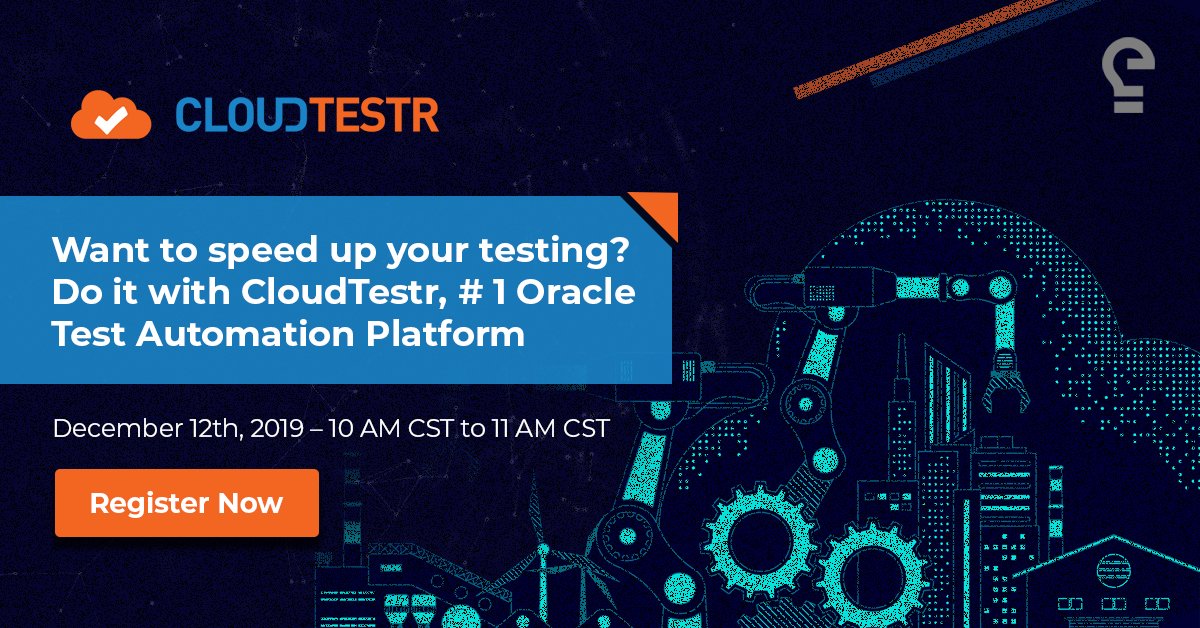 CLOUDTESTR

Want to speed up your testing? Do it with CloudTestr, # 1 Oracle Test Automation Platform

December 12th, 2019 – 10 AM CST to 11 AM CST

Register Now